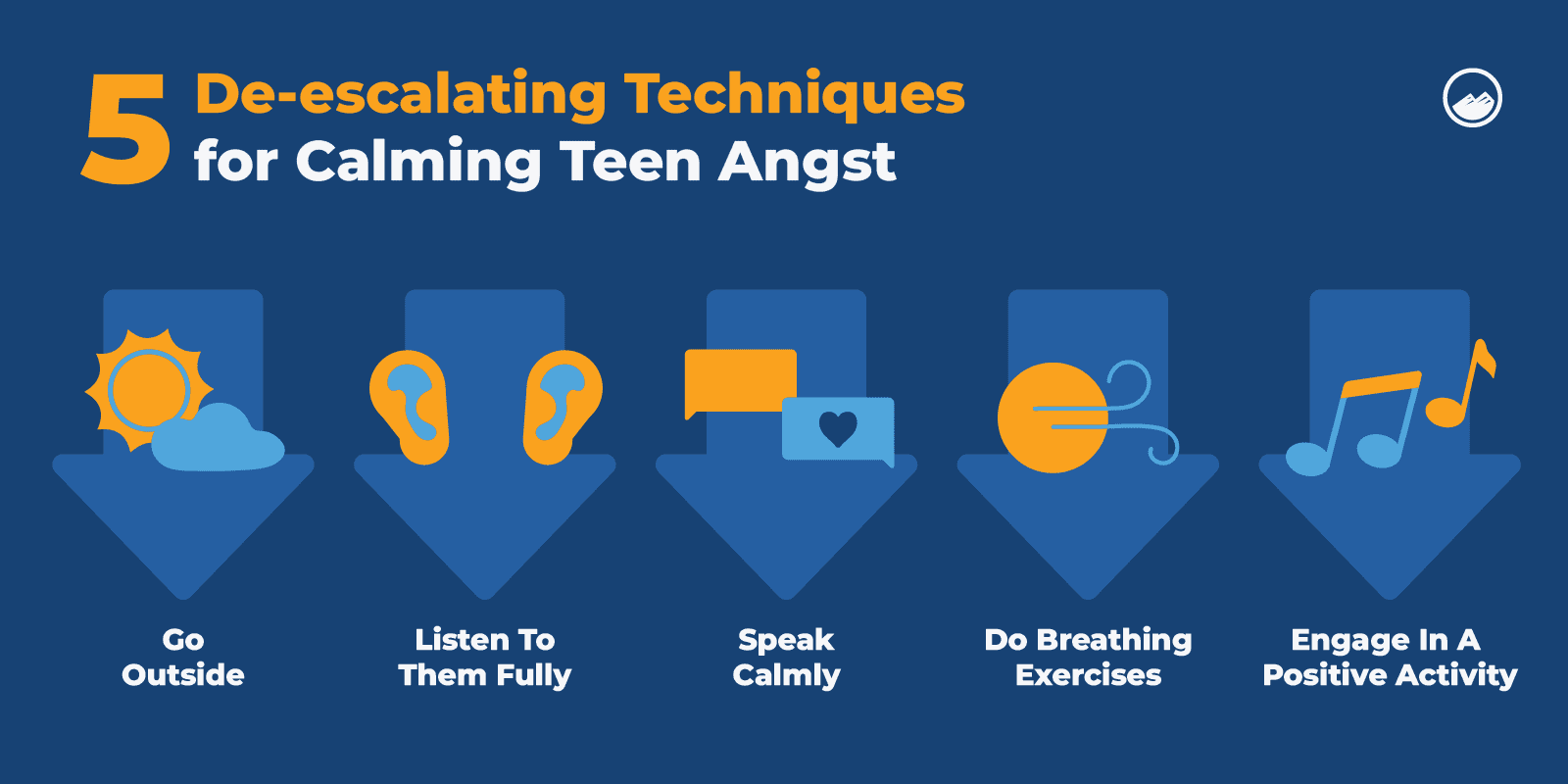 5 De-escalating Techniques for Calming Teen Angst

Go Outside

Listen To Them Fully

Speak Calmly

Do Breathing Exercises

Engage In A Positive Activity